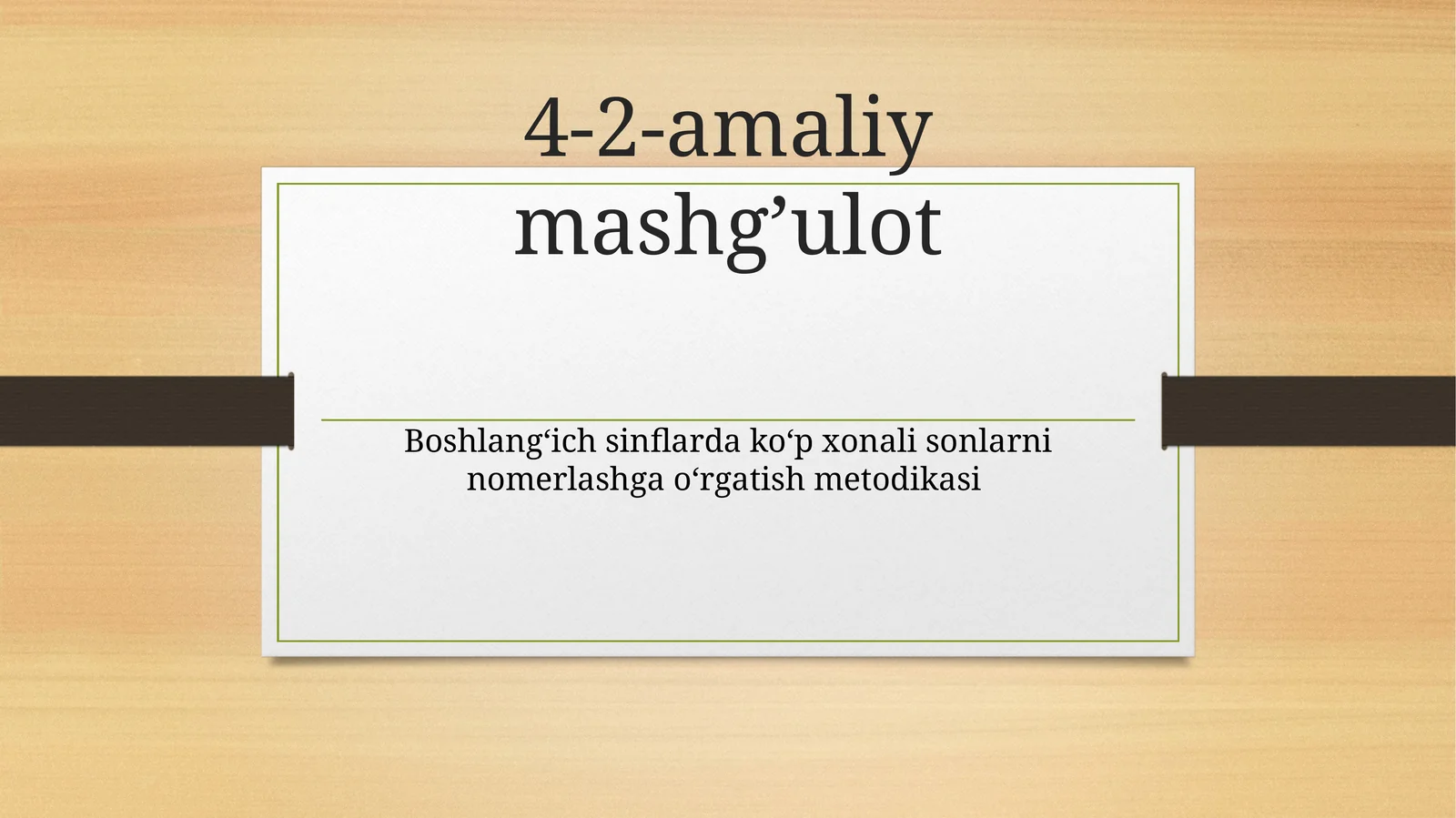 4-2-amaliy mashg’ulot

Boshlang‘ich sinflarda ko‘p xonali sonlarni nomerlashga o‘rgatish metodikasi